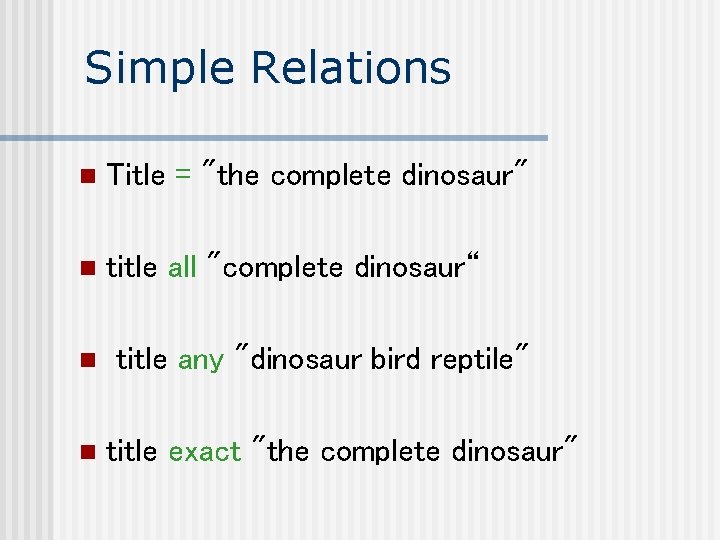 Simple Relations

• Title = "the complete dinosaur"

• title all "complete dinosaur"

• title any "dinosaur bird reptile"

• title exact "the complete dinosaur"